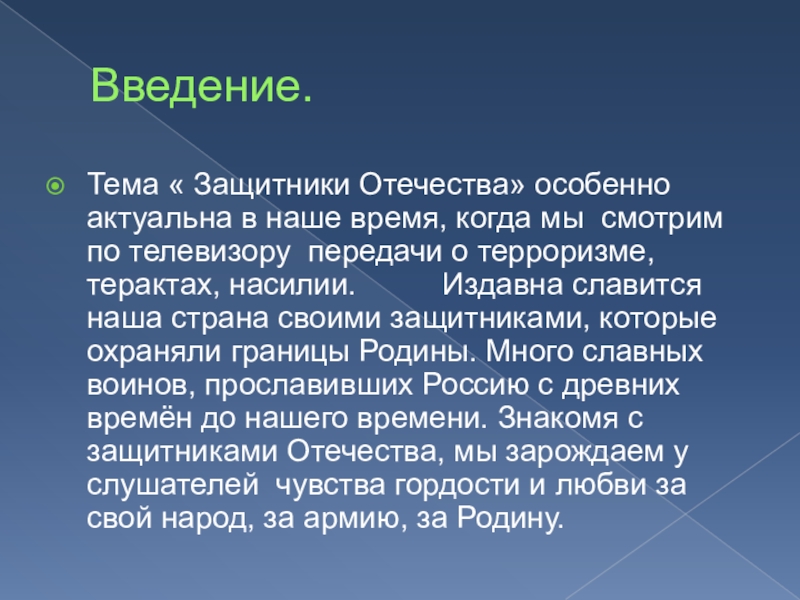 Введение.

Тема « Защитники Отечества» особенно актуальна в наше время, когда мы смотрим по телевизору передачи о терроризме, терактах, насилии. Издавна славится наша страна своими защитниками, которые охраняли границы Родины. Много славных воинов, прославивших Россию с древних времён до нашего времени. Знакомя с защитниками Отечества, мы зарождаем у слушателей чувства гордости и любви за свой народ, за армию, за Родину.